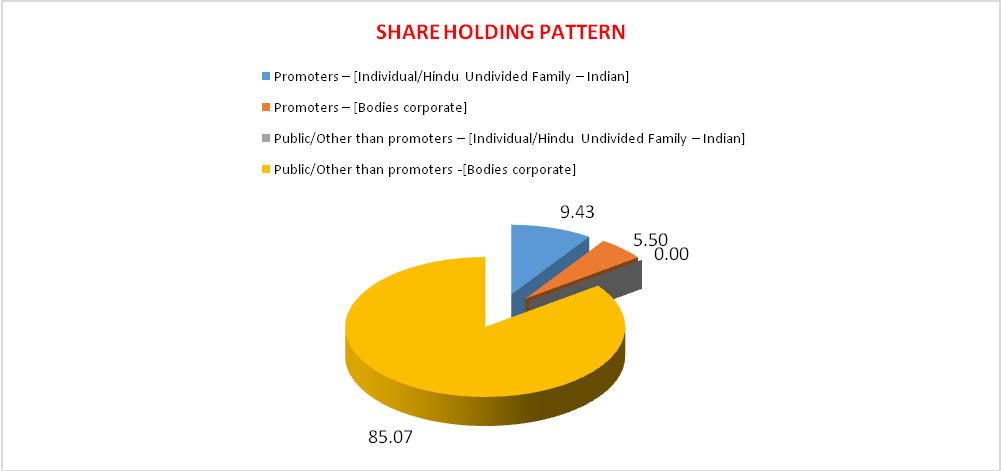 SHARE HOLDING PATTERN

Promoters – [Individual/Hindu Undivided Family – Indian]

Promoters – [Bodies corporate]

Public/Other than promoters – [Individual/Hindu Undivided Family – Indian]

Public/Other than promoters -[Bodies corporate]

9.43

5.50

0.00

85.07